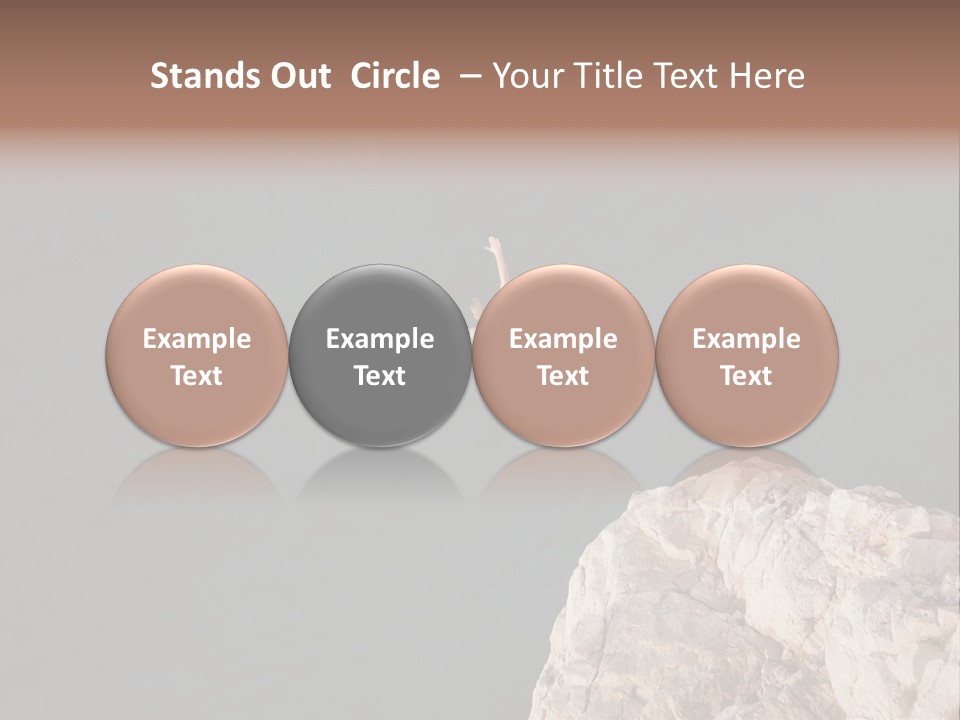 Stands Out Circle – Your Title Text Here

Example Text

Example Text

Example Text

Example Text